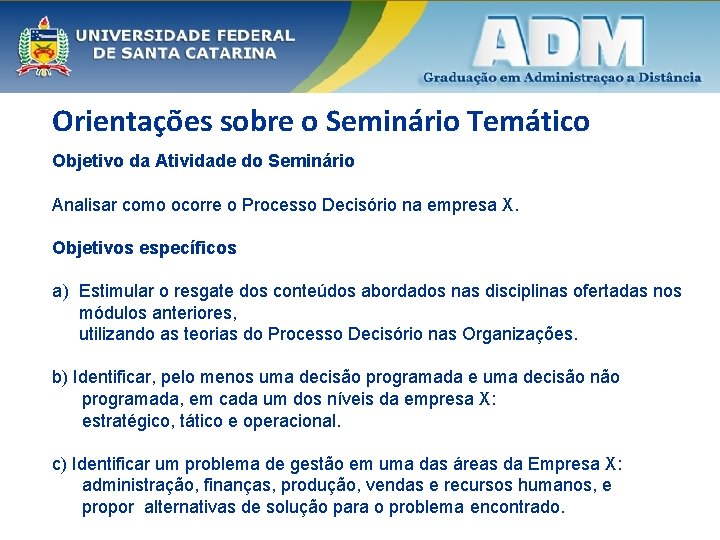 UNIVERSIDADE FEDERAL DE SANTA CATARINA

ADM
Graduação em Administraçao a Distância

Orientações sobre o Seminário Temático

Objetivo da Atividade do Seminário

Analisar como ocorre o Processo Decisório na empresa X.

Objetivos específicos

a) Estimular o resgate dos conteúdos abordados nas disciplinas ofertadas nos módulos anteriores,
utilizando as teorias do Processo Decisório nas Organizações.

b) Identificar, pelo menos uma decisão programada e uma decisão não programada, em cada um dos níveis da empresa X:
estratégico, tático e operacional.

c) Identificar um problema de gestão em uma das áreas da Empresa X:
administração, finanças, produção, vendas e recursos humanos, e propor alternativas de solução para o problema encontrado.